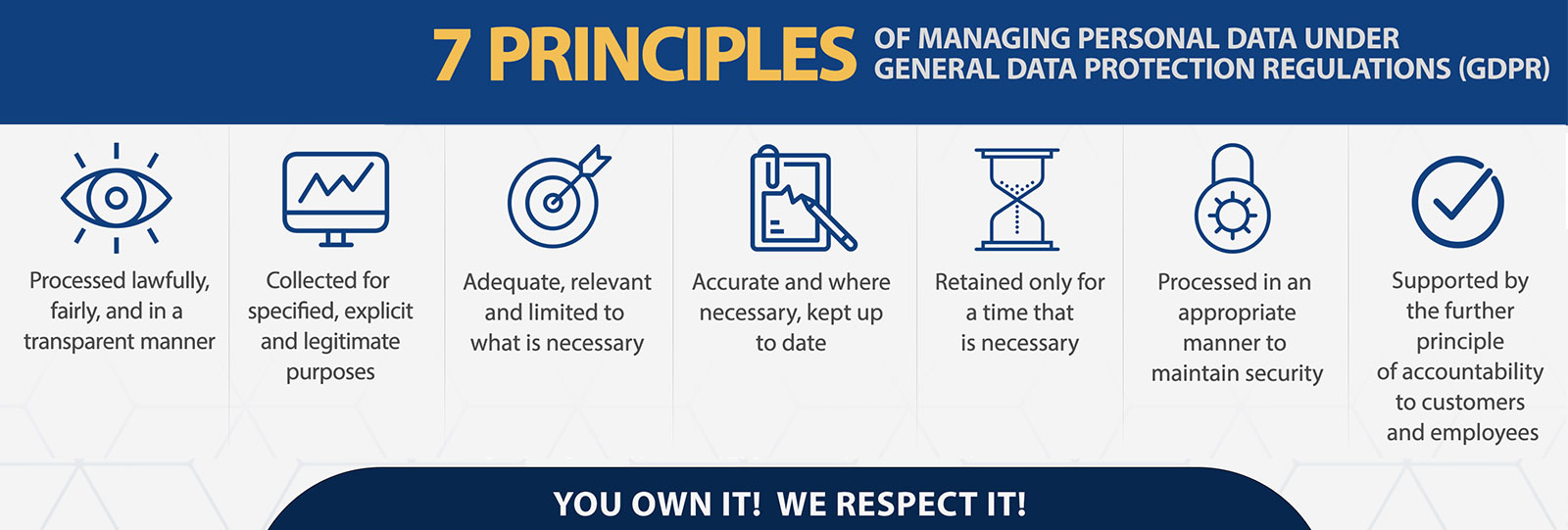 7 PRINCIPLES OF MANAGING PERSONAL DATA UNDER GENERAL DATA PROTECTION REGULATIONS (GDPR)

Processed lawfully, fairly, and in a transparent manner

Collected for specified, explicit and legitimate purposes

Adequate, relevant and limited to what is necessary

Accurate and where necessary, kept up to date

Retained only for a time that is necessary

Processed in an appropriate manner to maintain security

Supported by the further principle of accountability to customers and employees

YOU OWN IT! WE RESPECT IT!